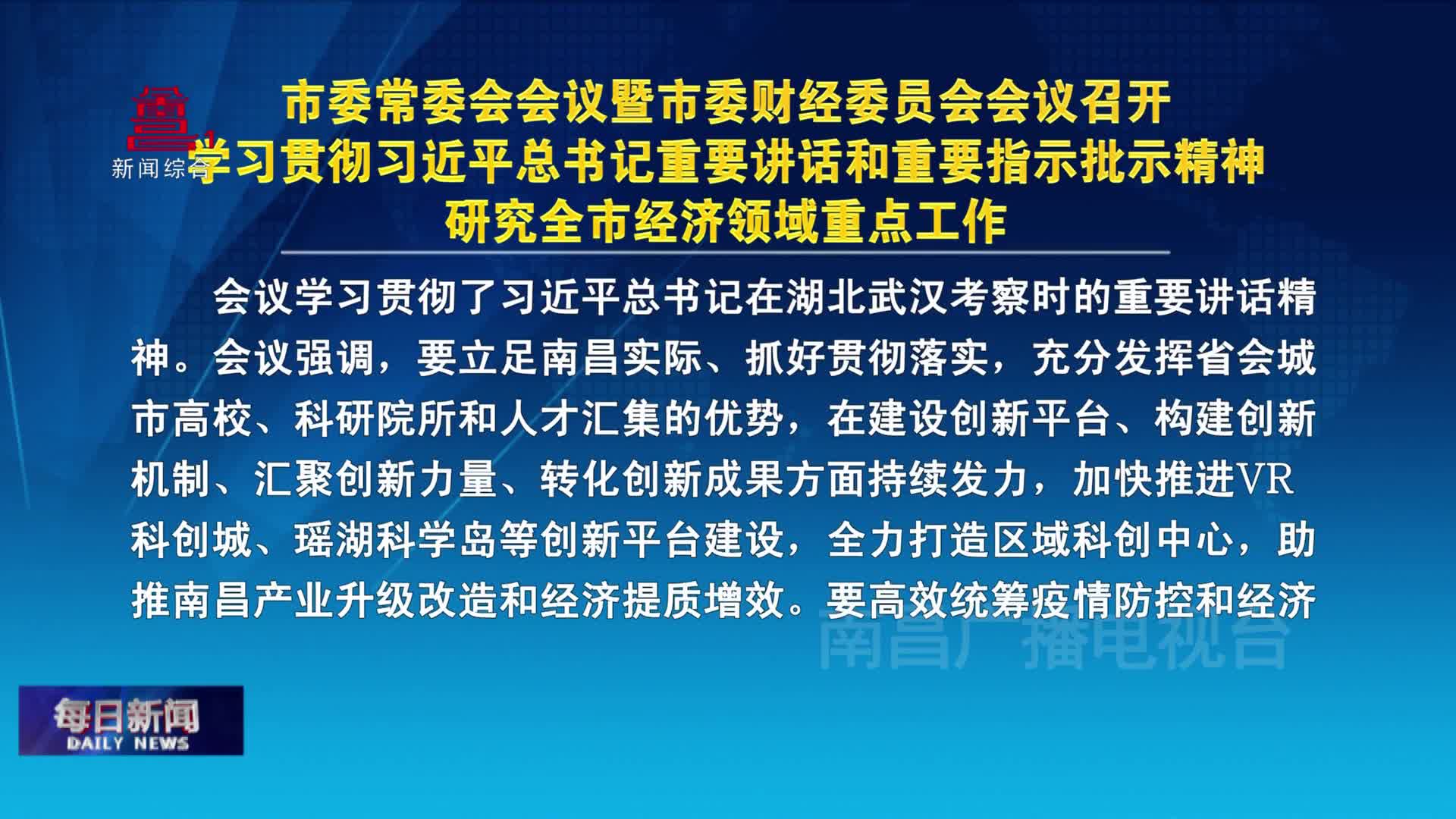 新闻综合

市委常委会会议暨市委财经委员会会议召开
学习贯彻习近平总书记重要讲话和重要指示批示精神
研究全市经济领域重点工作

会议学习贯彻了习近平总书记在湖北武汉考察时的重要讲话精神。会议强调，要立足南昌实际、抓好贯彻落实，充分发挥省会城市高校、科研院所和人才汇集的优势，在建设创新平台、构建创新机制、汇聚创新力量、转化创新成果方面持续发力，加快推进VR科创城、瑶湖科学岛等创新平台建设，全力打造区域科创中心，助推南昌产业升级改造和经济提质增效。要高效统筹疫情防控和经济

南昌广播电视台

每日新闻
DAILY NEWS